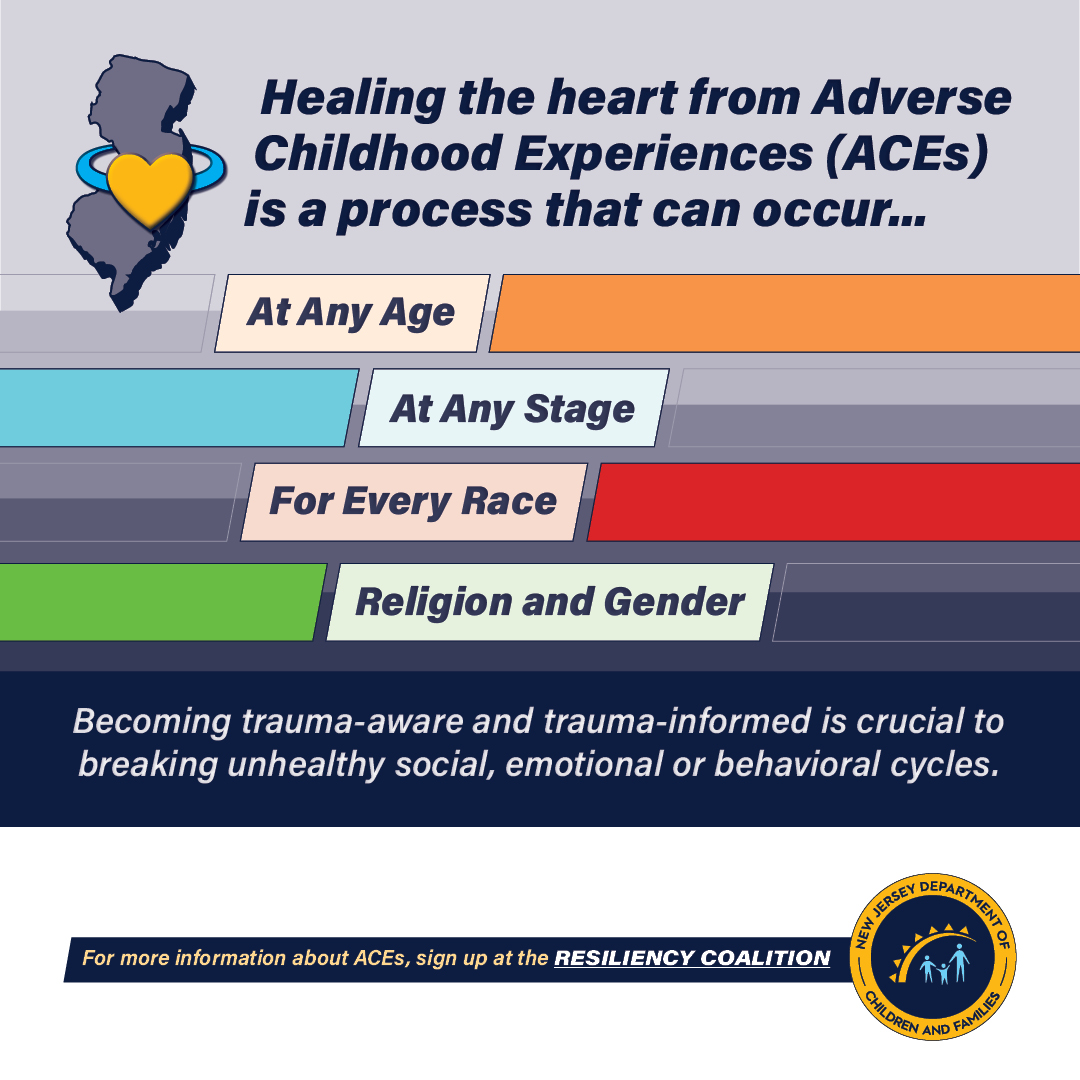 Healing the heart from Adverse Childhood Experiences (ACEs) is a process that can occur...

At Any Age

At Any Stage

For Every Race

Religion and Gender

Becoming trauma-aware and trauma-informed is crucial to breaking unhealthy social, emotional or behavioral cycles.

For more information about ACEs, sign up at the RESILIENCY COALITION

NEW JERSEY DEPARTMENT OF CHILDREN AND FAMILIES